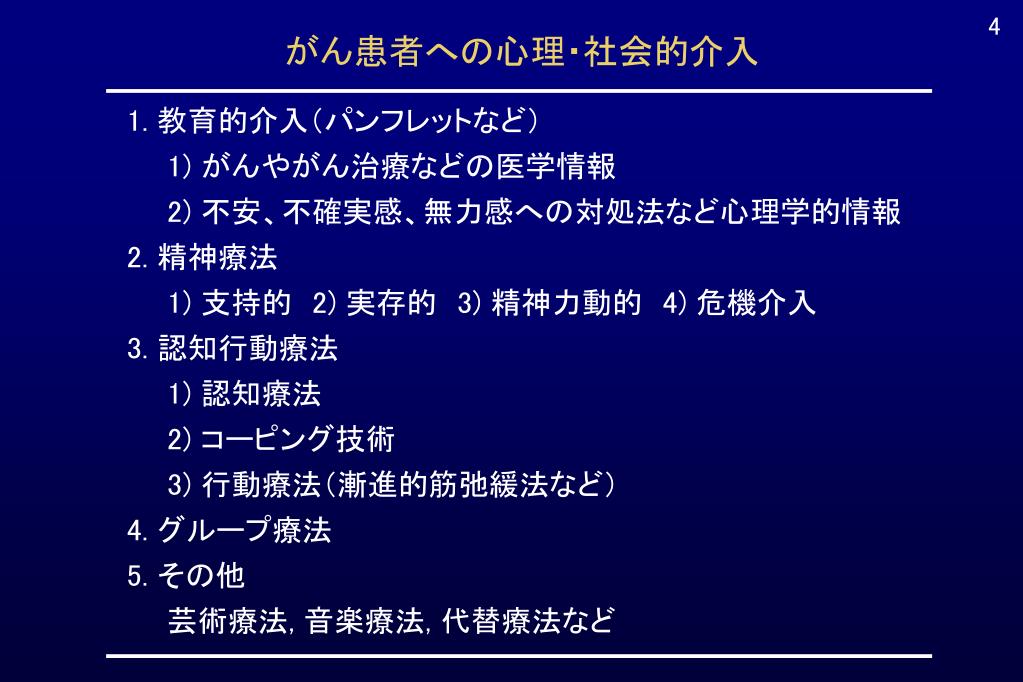 4

がん患者への心理･社会的介入

1. 教育的介入（パンフレットなど）

1) がんやがん治療などの医学情報

2) 不安、不確実感、無力感への対処法など心理学的情報

2. 精神療法

1) 支持的　2) 実存的　3) 精神力動的　4) 危機介入

3. 認知行動療法

1) 認知療法

2) コーピング技術

3) 行動療法（漸進的筋弛緩法など）

4. グループ療法

5. その他

芸術療法, 音楽療法, 代替療法など